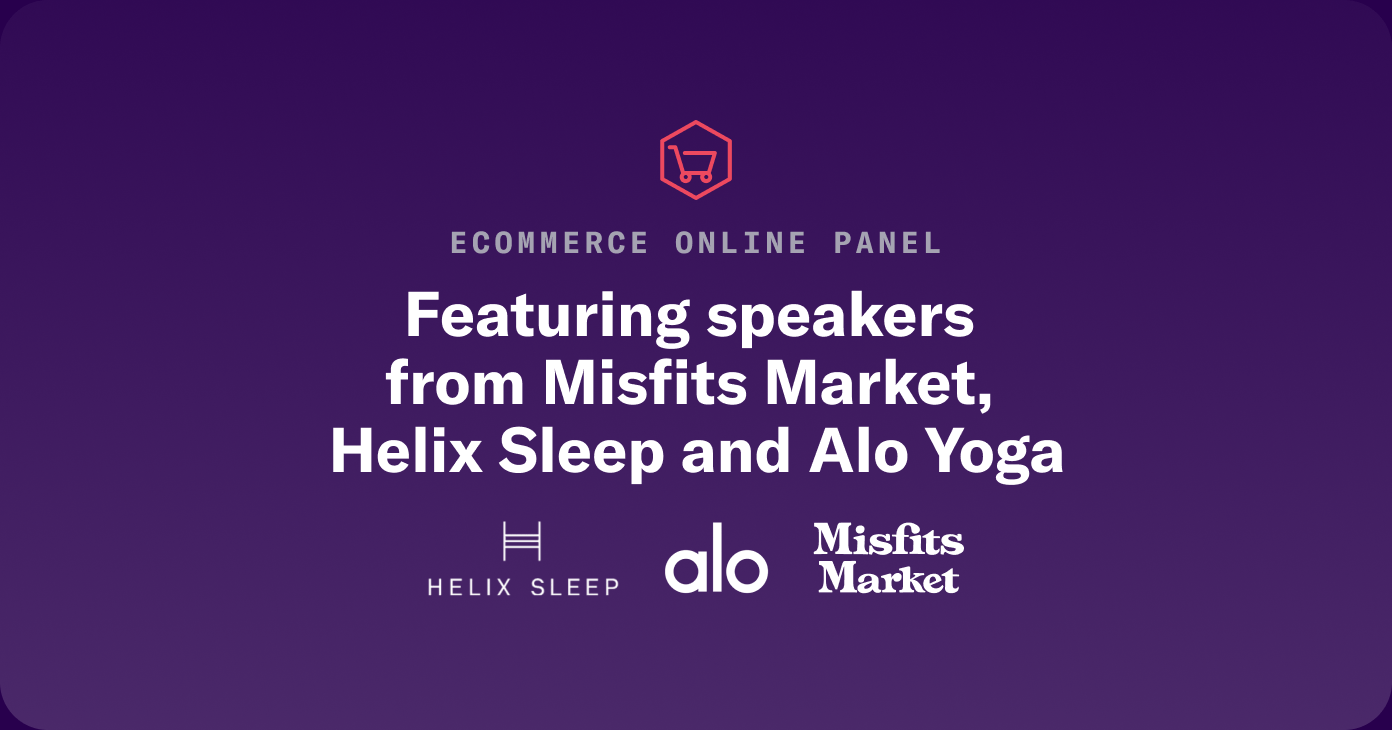 ECOMMERCE ONLINE PANEL

Featuring speakers from Misfits Market, Helix Sleep and Alo Yoga

HELIX SLEEP

alo

Misfits Market